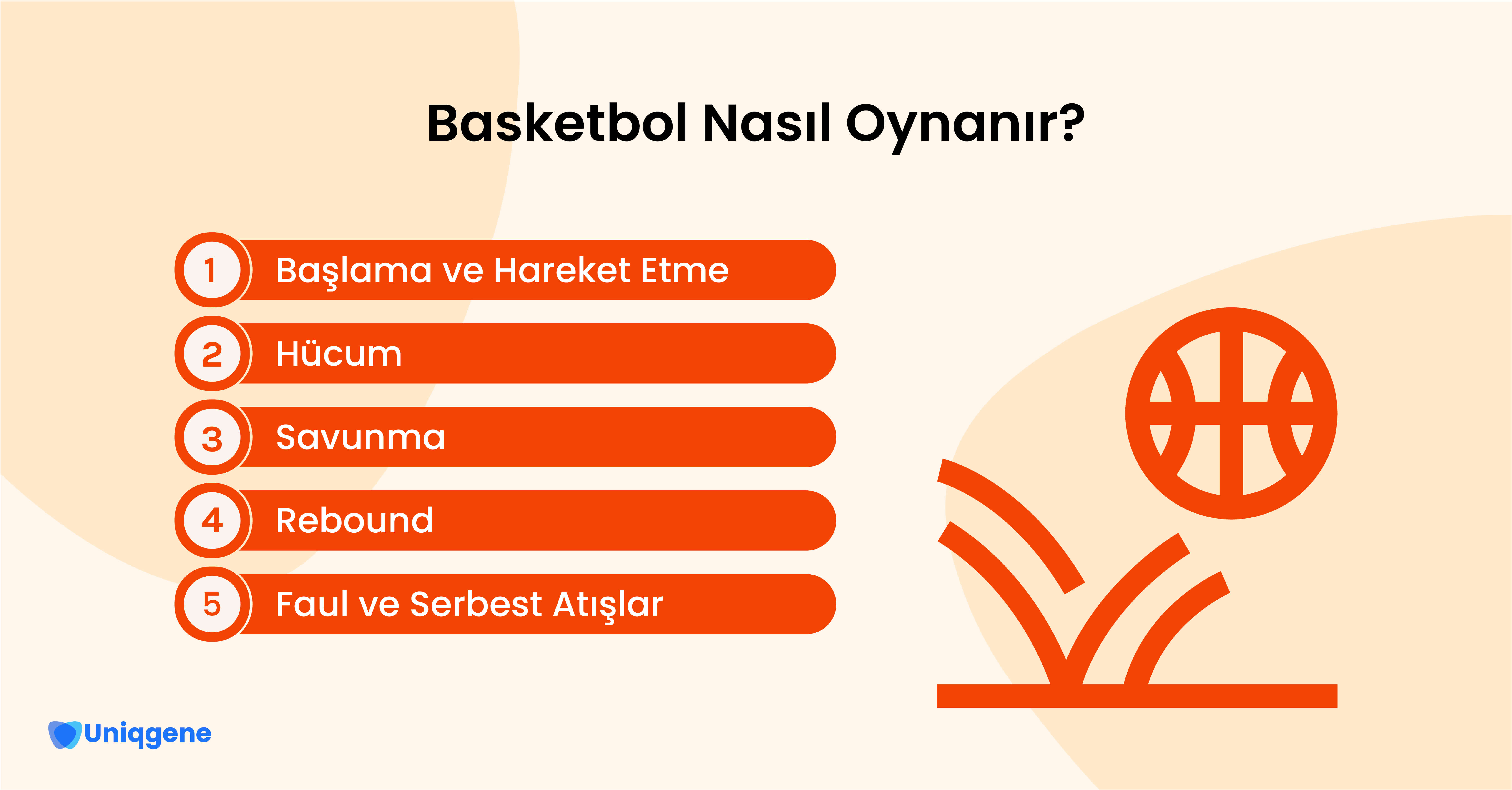 Basketbol Nasıl Oynanır?

1 Başlama ve Hareket Etme

2 Hücum

3 Savunma

4 Rebound

5 Faul ve Serbest Atışlar

Uniqgene